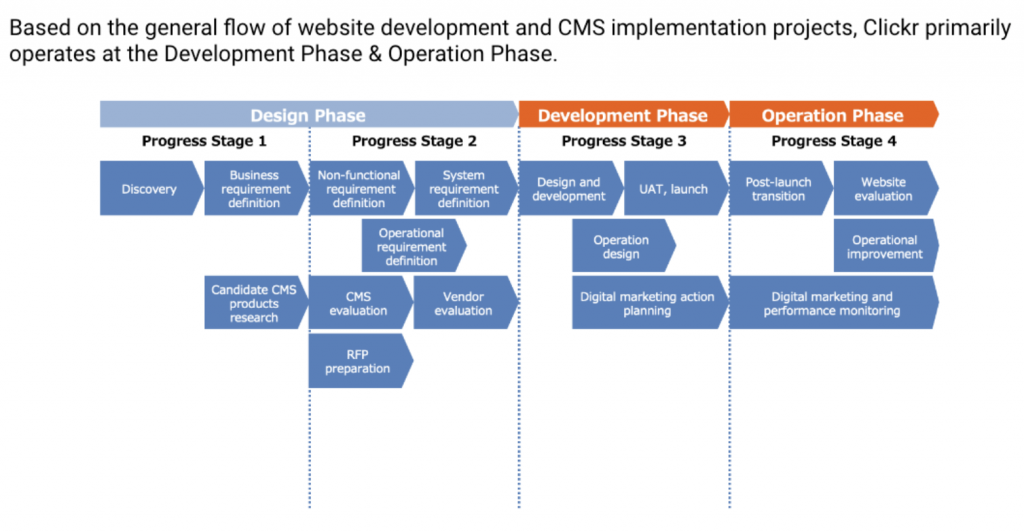 Based on the general flow of website development and CMS implementation projects, Clickr primarily operates at the Development Phase & Operation Phase.

Design Phase

Development Phase

Operation Phase

Progress Stage 1

Progress Stage 2

Progress Stage 3

Progress Stage 4

Discovery

Business requirement definition

Non-functional requirement definition

System requirement definition

Design and development

UAT, launch

Post-launch transition

Website evaluation

Operational requirement definition

Operation design

Operational improvement

Candidate CMS products research

CMS evaluation

Vendor evaluation

Digital marketing action planning

Digital marketing and performance monitoring

RFP preparation